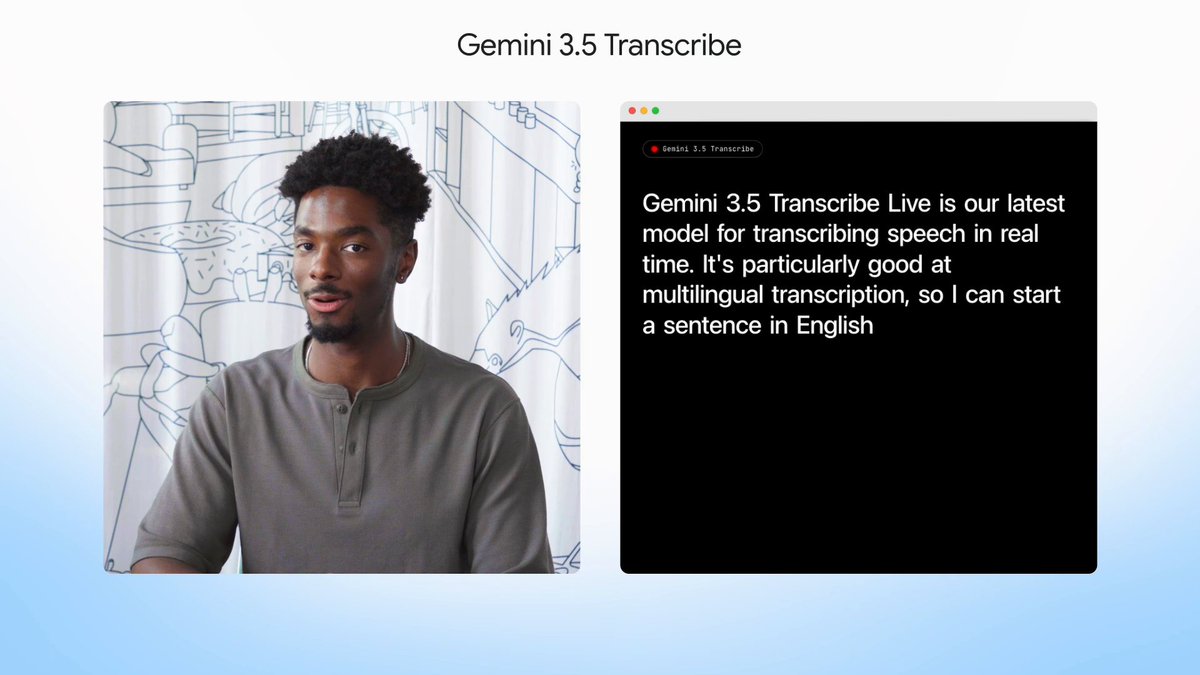 Gemini 3.5 Transcribe

Gemini 3.5 Transcribe

Gemini 3.5 Transcribe Live is our latest model for transcribing speech in real time. It's particularly good at multilingual transcription, so I can start a sentence in English